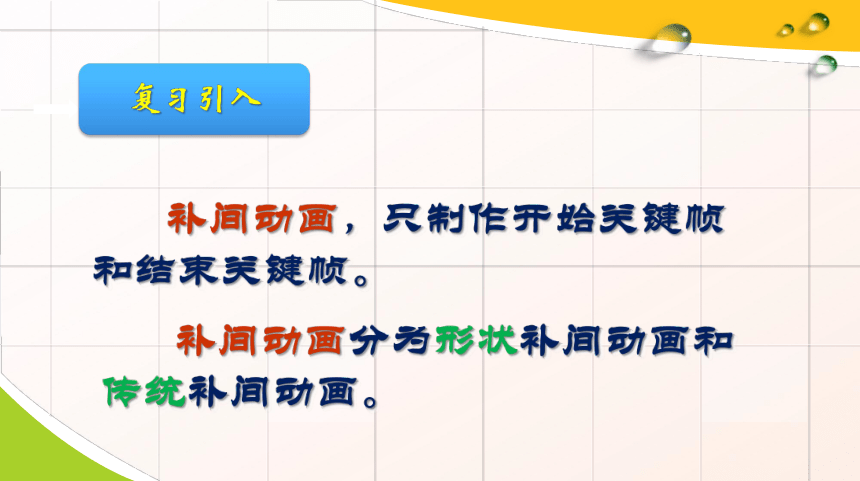 复习引入

补间动画，只制作开始关键帧和结束关键帧。

补间动画分为形状补间动画和传统补间动画。